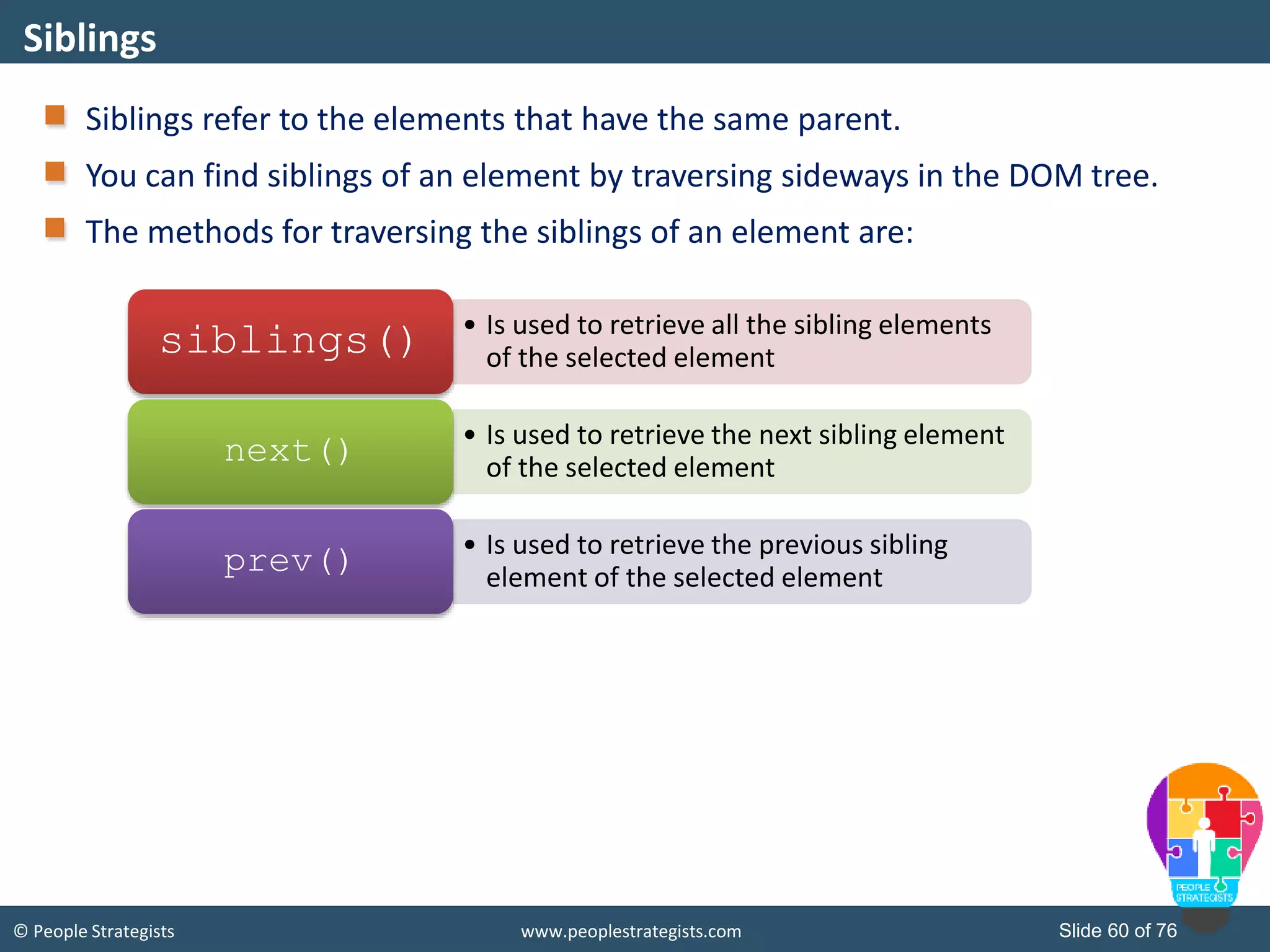 Siblings

Siblings refer to the elements that have the same parent.

You can find siblings of an element by traversing sideways in the DOM tree.

The methods for traversing the siblings of an element are:

siblings()

• Is used to retrieve all the sibling elements of the selected element

next()

• Is used to retrieve the next sibling element of the selected element

prev()

• Is used to retrieve the previous sibling element of the selected element

PEOPLE STRATEGISTS

© People Strategists

www.peoplestrategists.com

Slide 60 of 76